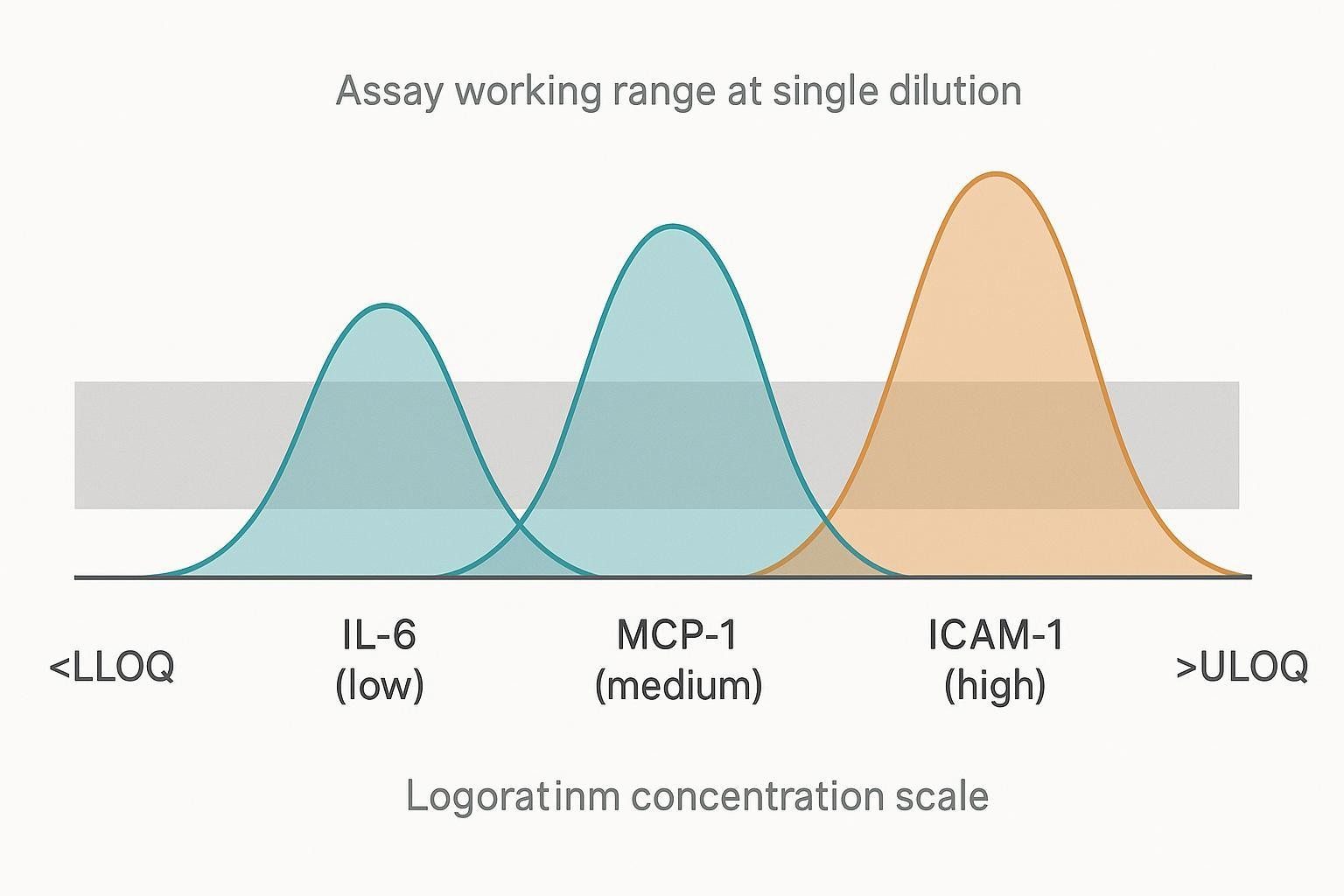 Assay working range at single dilution

<LLOQ

IL-6
(low)

MCP-1
(medium)

ICAM-1
(high)

>ULOQ

Logoratinm concentration scale